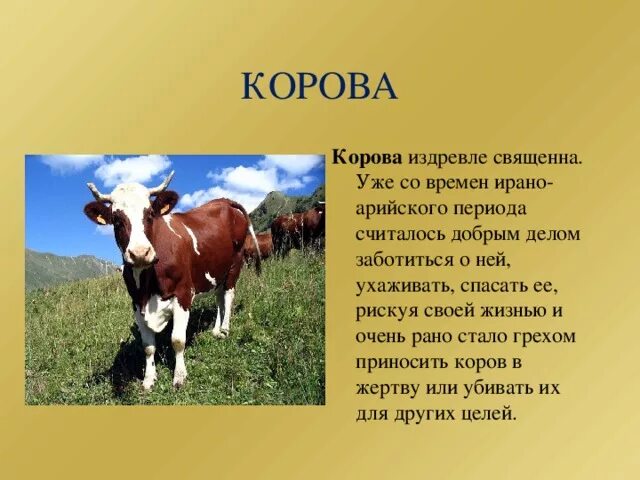 КОРОВА

Корова издревле священна. Уже со времен ирано-арийского периода считалось добрым делом заботиться о ней, ухаживать, спасать ее, рискуя своей жизнью и очень рано стало грехом приносить коров в жертву или убивать их для других целей.